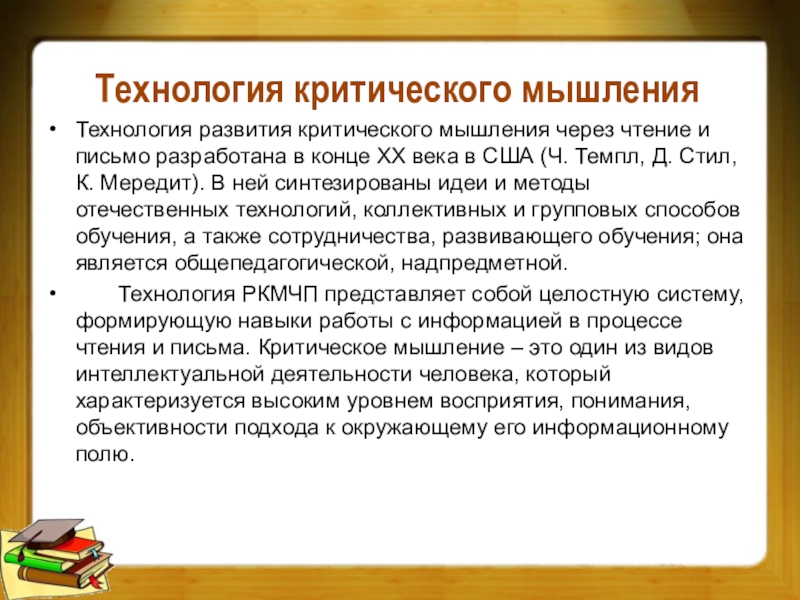 Технология критического мышления

• Технология развития критического мышления через чтение и письмо разработана в конце XX века в США (Ч. Темпл, Д. Стил, К. Мередит). В ней синтезированы идеи и методы отечественных технологий, коллективных и групповых способов обучения, а также сотрудничества, развивающего обучения; она является общепедагогической, надпредметной.

• Технология РКМЧП представляет собой целостную систему, формирующую навыки работы с информацией в процессе чтения и письма. Критическое мышление – это один из видов интеллектуальной деятельности человека, который характеризуется высоким уровнем восприятия, понимания, объективности подхода к окружающему его информационному полю.